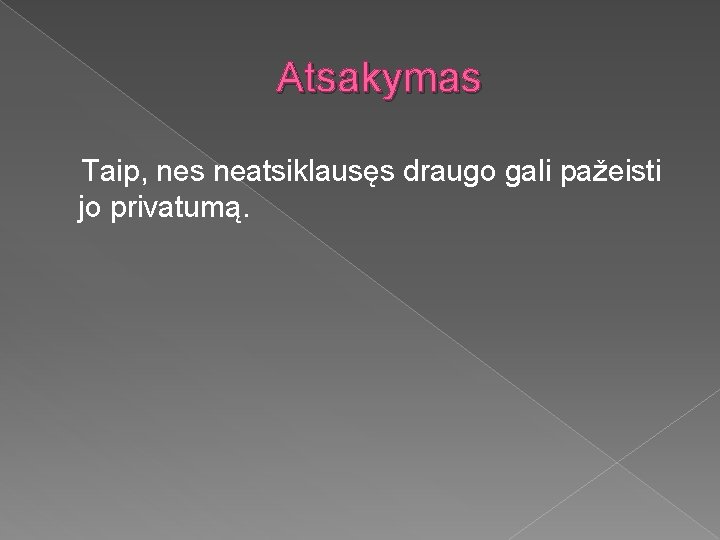 Atsakymas

Taip, nes neatsiklausęs draugo gali pažeisti jo privatumą.